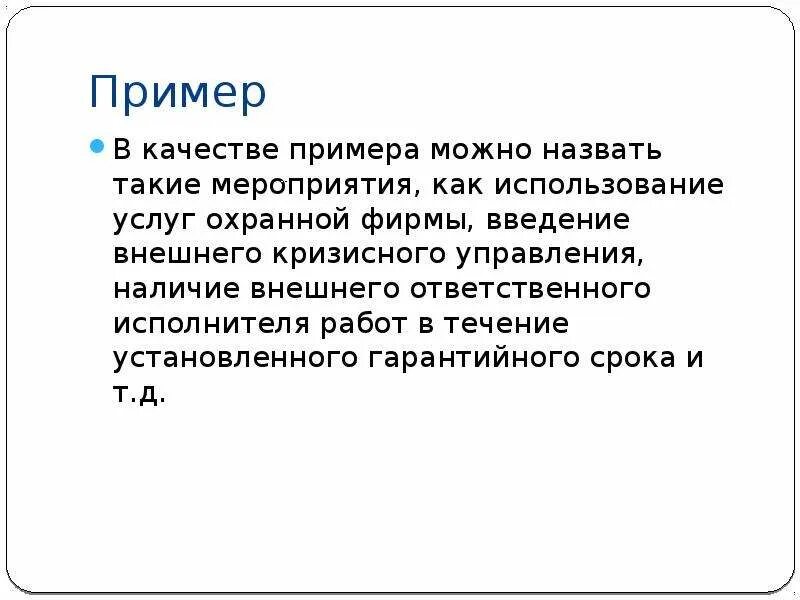 Пример

В качестве примера можно назвать такие мероприятия, как использование услуг охранной фирмы, введение внешнего кризисного управления, наличие внешнего ответственного исполнителя работ в течение установленного гарантийного срока и т.д.